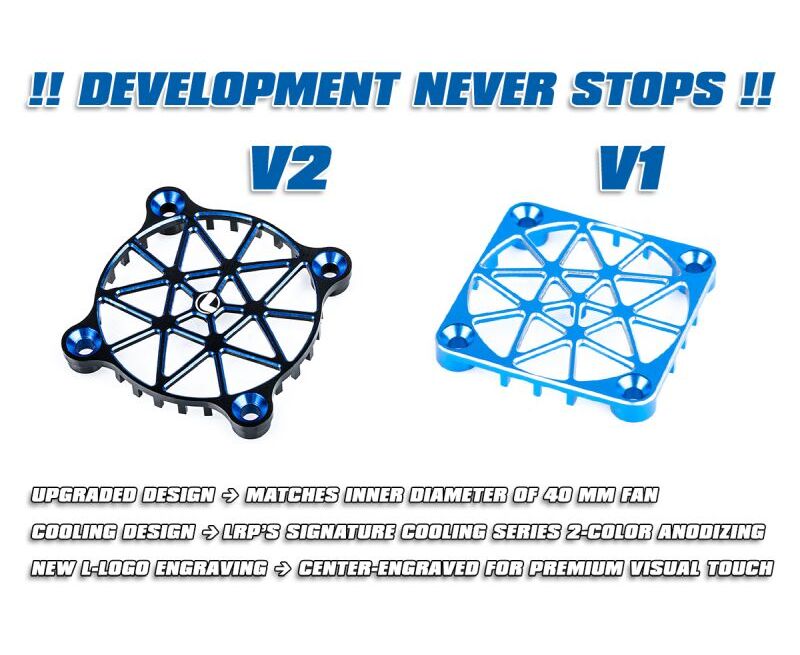 !! DEVELOPMENT NEVER STOPS !!

V2

V1

UPGRADED DESIGN → MATCHES INNER DIAMETER OF 40 MM FAN

COOLING DESIGN → LRP'S SIGNATURE COOLING SERIES 2-COLOR ANODIZING

NEW L-LOGO ENGRAVING → CENTER-ENGRAVED FOR PREMIUM VISUAL TOUCH